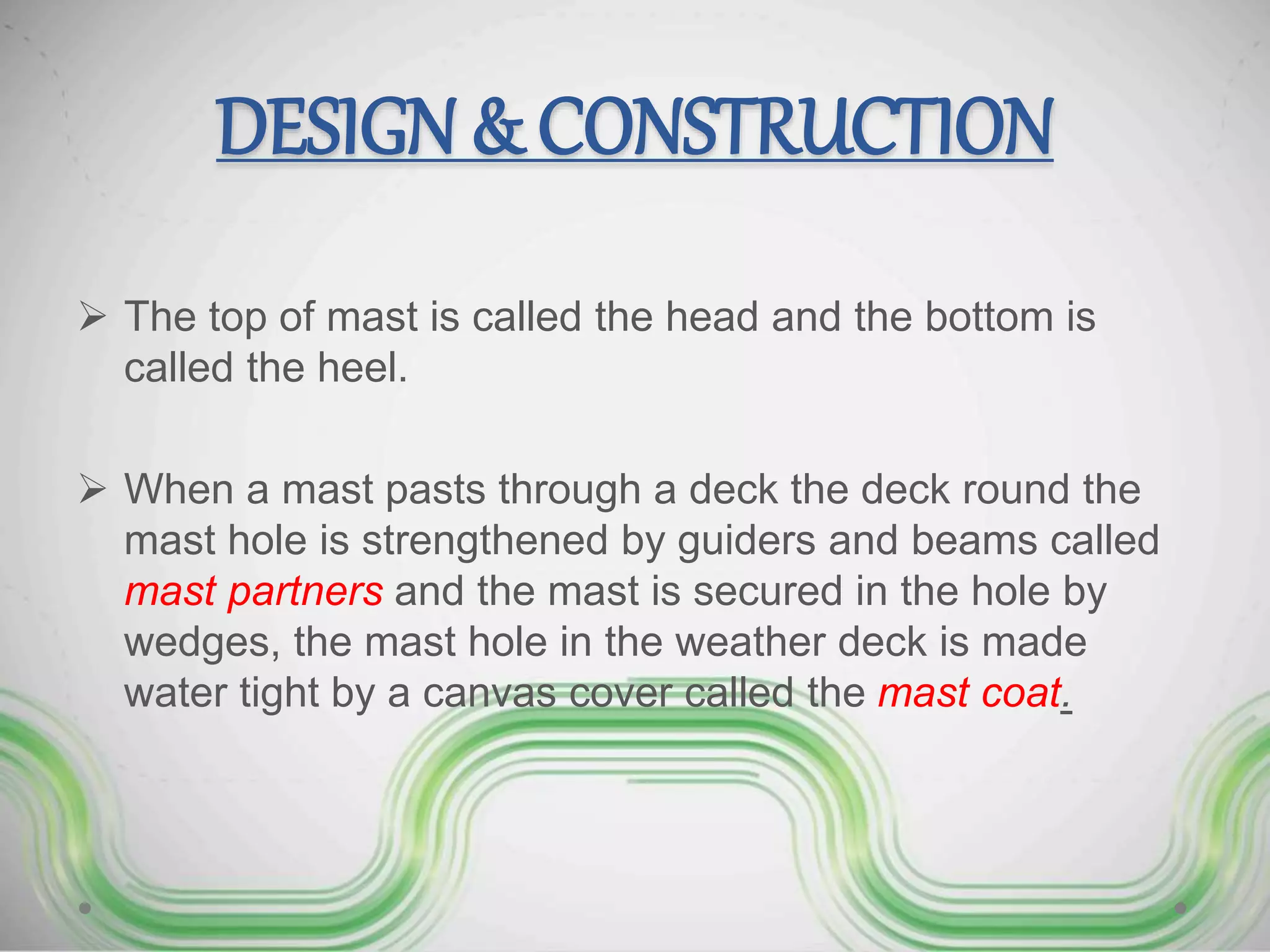 DESIGN & CONSTRUCTION

➢ The top of mast is called the head and the bottom is called the heel.

➢ When a mast pasts through a deck the deck round the mast hole is strengthened by guiders and beams called mast partners and the mast is secured in the hole by wedges, the mast hole in the weather deck is made water tight by a canvas cover called the mast coat.